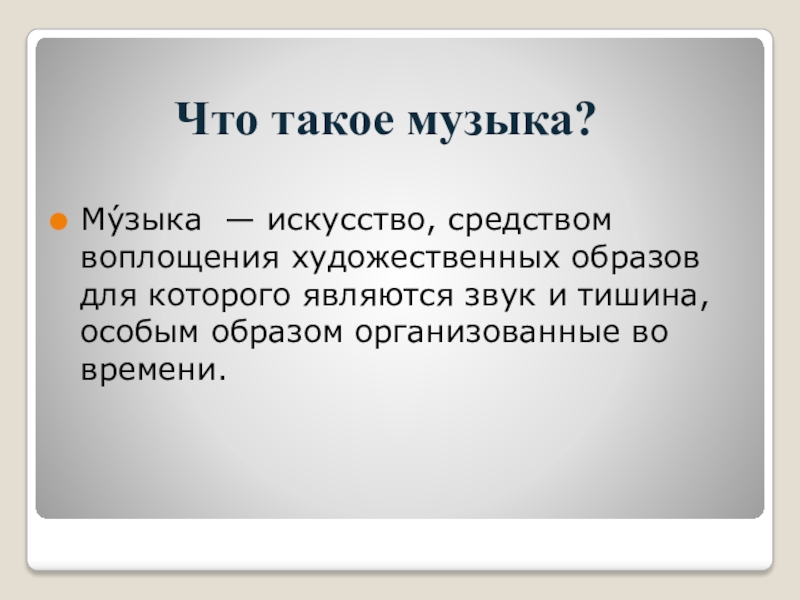 Что такое музыка?

Му́зыка — искусство, средством воплощения художественных образов для которого являются звук и тишина, особым образом организованные во времени.